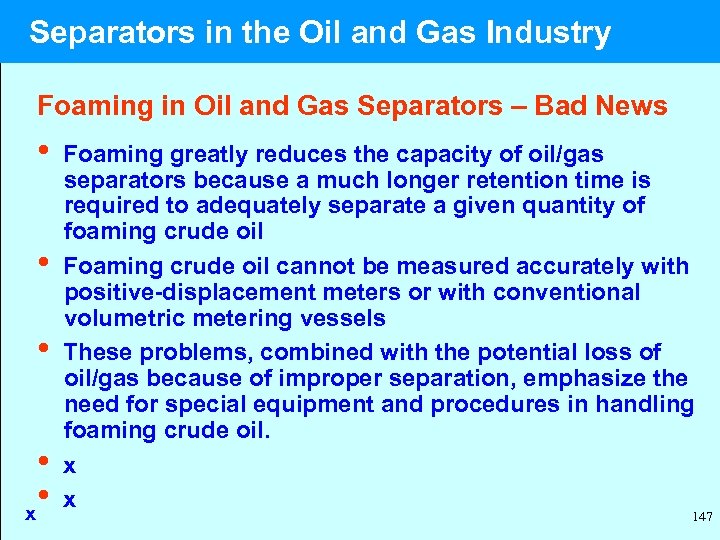 Separators in the Oil and Gas Industry

Foaming in Oil and Gas Separators – Bad News

• Foaming greatly reduces the capacity of oil/gas separators because a much longer retention time is required to adequately separate a given quantity of foaming crude oil

• Foaming crude oil cannot be measured accurately with positive-displacement meters or with conventional volumetric metering vessels

• These problems, combined with the potential loss of oil/gas because of improper separation, emphasize the need for special equipment and procedures in handling foaming crude oil.

• x

• x

x

147